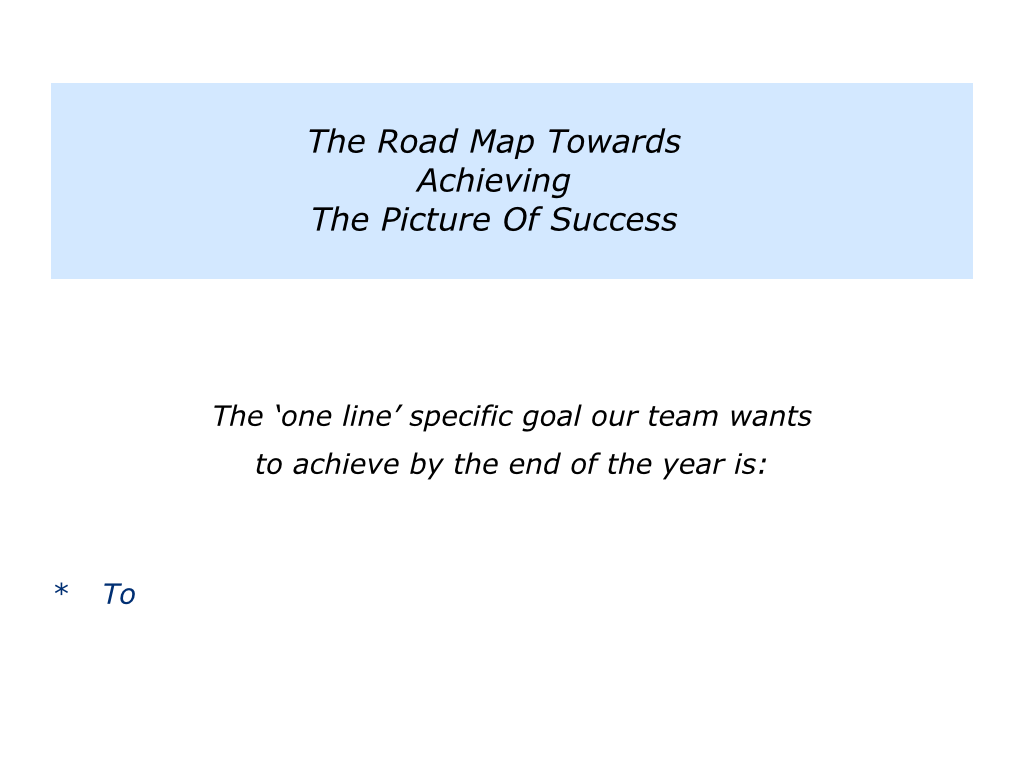 The Road Map Towards
Achieving
The Picture Of Success

The ‘one line’ specific goal our team wants to achieve by the end of the year is:

* To